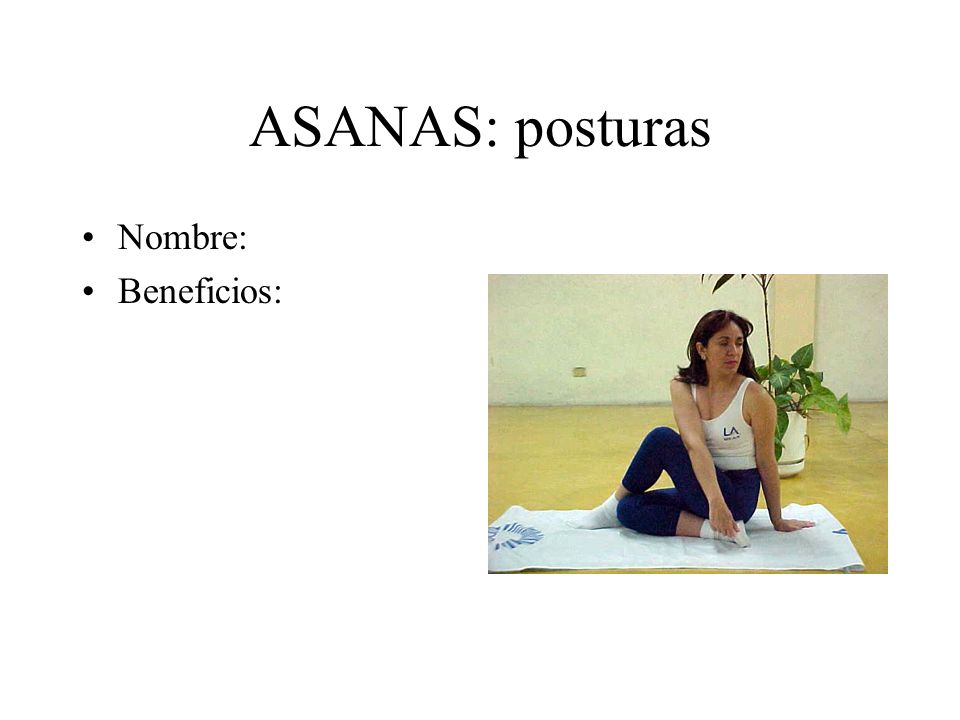 ASANAS: posturas

• Nombre:
• Beneficios:

LA